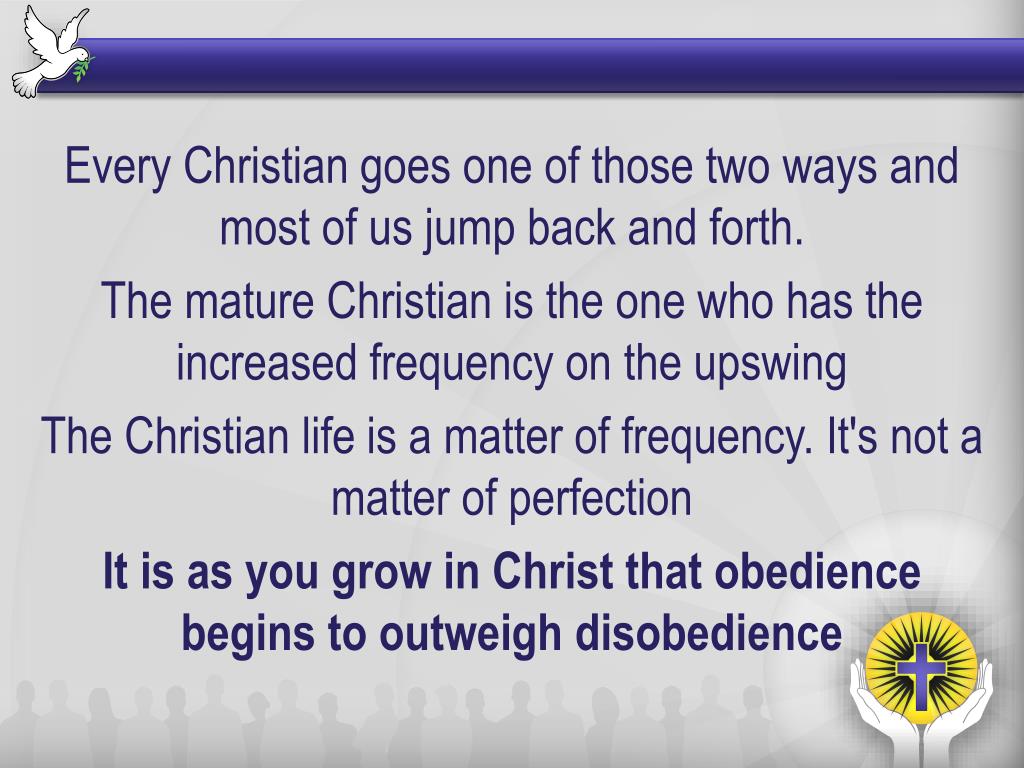 Every Christian goes one of those two ways and most of us jump back and forth.

The mature Christian is the one who has the increased frequency on the upswing

The Christian life is a matter of frequency. It's not a matter of perfection

It is as you grow in Christ that obedience begins to outweigh disobedience